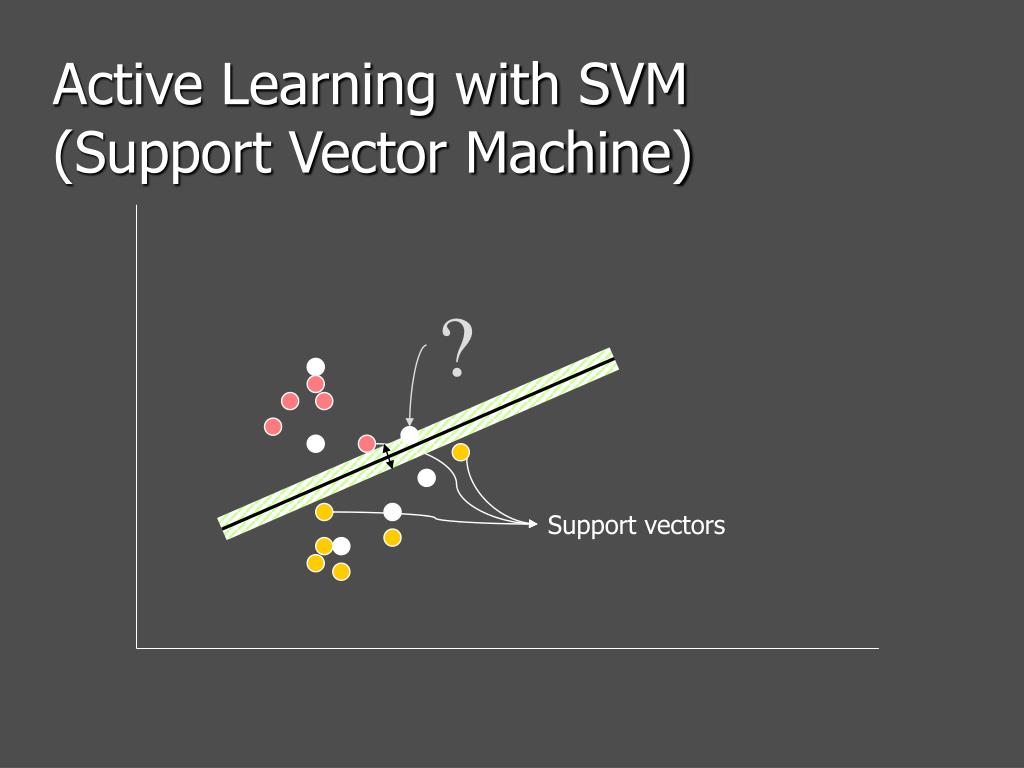 Active Learning with SVM
(Support Vector Machine)

?

Support vectors